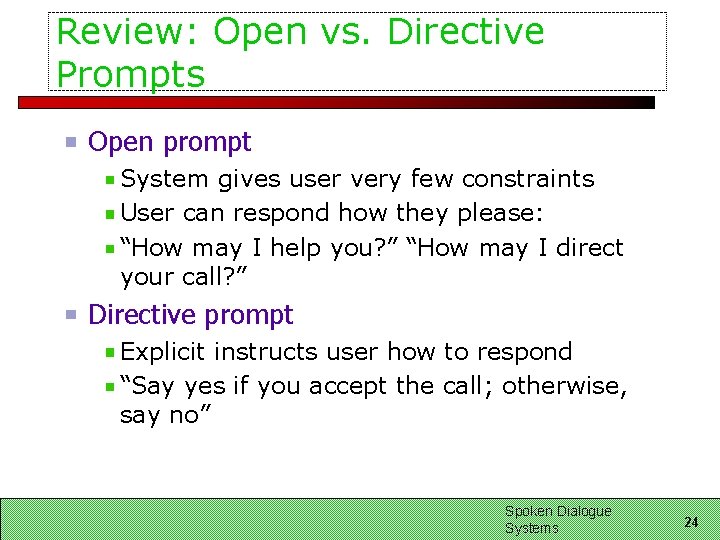 Review: Open vs. Directive Prompts

Open prompt

System gives user very few constraints

User can respond how they please:

“How may I help you?” “How may I direct your call?”

Directive prompt

Explicit instructs user how to respond

“Say yes if you accept the call; otherwise, say no”

Spoken Dialogue Systems

24